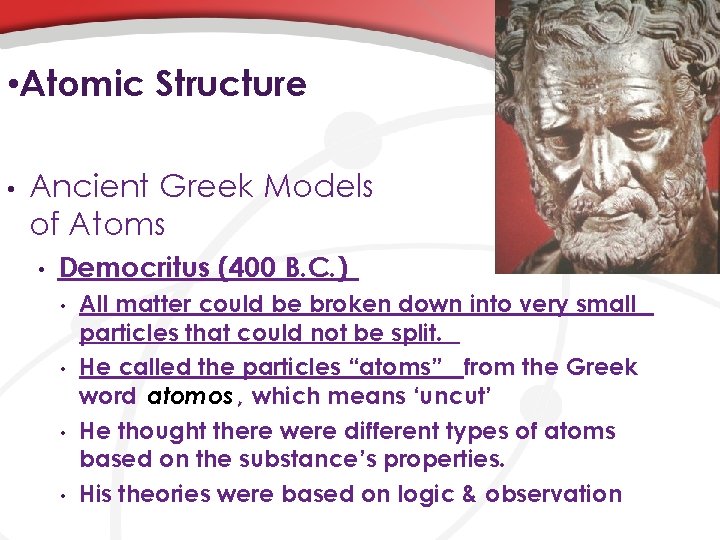 •Atomic Structure

• Ancient Greek Models of Atoms

• Democritus (400 B.C.)

• All matter could be broken down into very small particles that could not be split.

• He called the particles “atoms” from the Greek word atomos, which means ‘uncut’

• He thought there were different types of atoms based on the substance’s properties.

• His theories were based on logic & observation